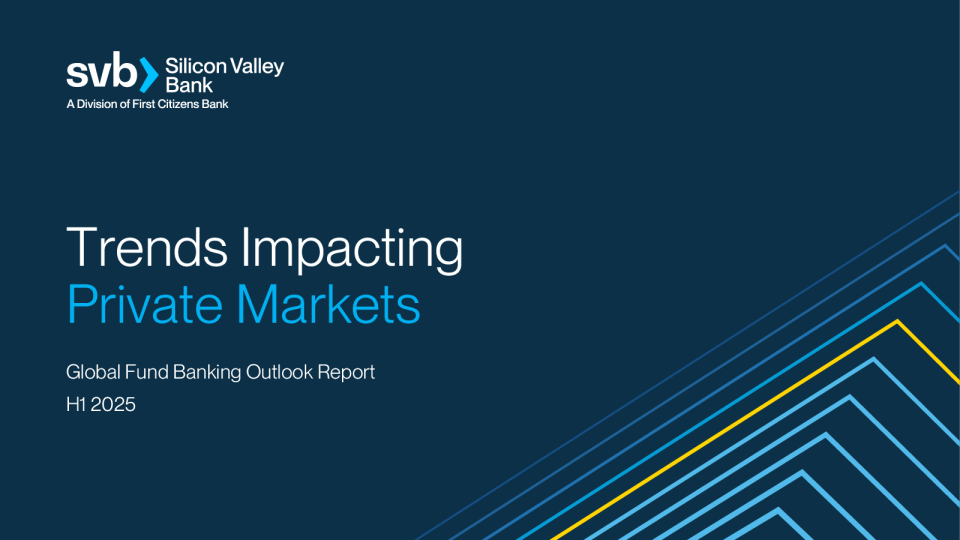 svb Silicon Valley Bank
A Division of First Citizens Bank

Trends Impacting
Private Markets

Global Fund Banking Outlook Report
H1 2025